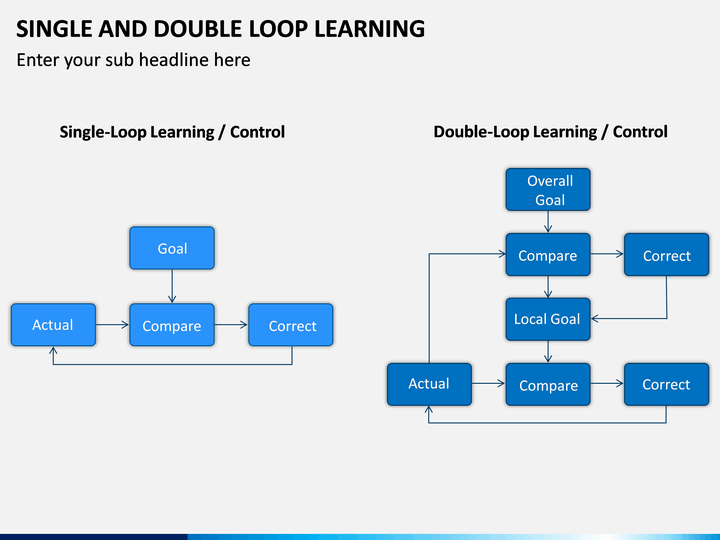 SINGLE AND DOUBLE LOOP LEARNING

Enter your sub headline here

Single-Loop Learning / Control

Goal

Actual

Compare

Correct

Double-Loop Learning / Control

Overall Goal

Compare

Correct

Local Goal

Actual

Compare

Correct